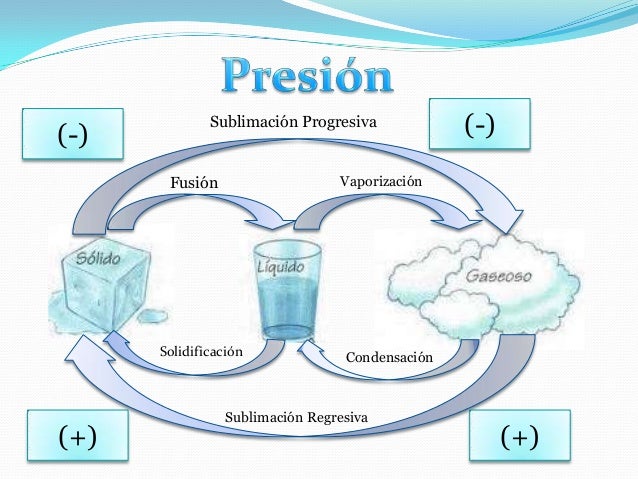 Presión

(-)

Sublimación Progresiva

(-)

Fusión

Vaporización

Sólido

Líquido

Gaseoso

Solidificación

Condensación

Sublimación Regresiva

(+)

(+)